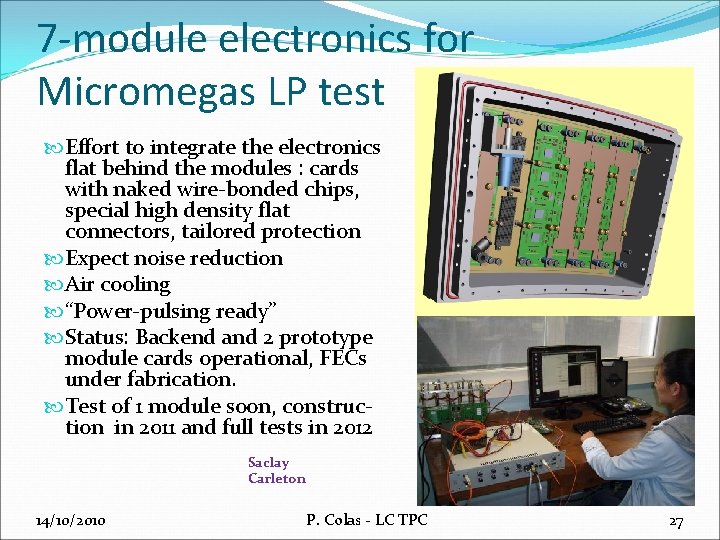 7-module electronics for Micromegas LP test

Effort to integrate the electronics flat behind the modules : cards with naked wire-bonded chips, special high density flat connectors, tailored protection

Expect noise reduction

Air cooling

“Power-pulsing ready”

Status: Backend and 2 prototype module cards operational, FECs under fabrication.

Test of 1 module soon, construction in 2011 and full tests in 2012

Saclay
Carleton

14/10/2010 P. Colas - LC TPC 27